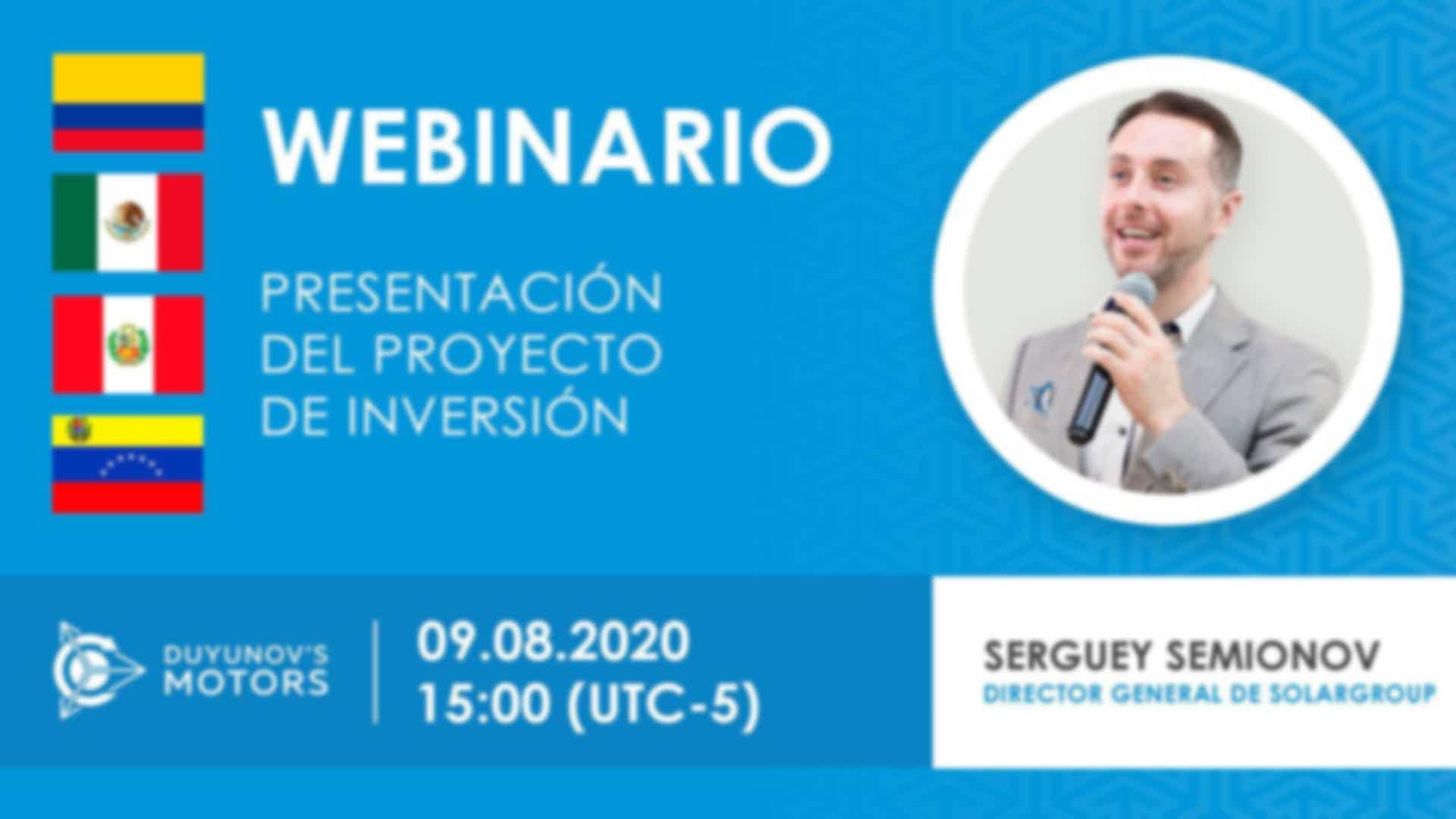 WEBINARIO

PRESENTACIÓN DEL PROYECTO DE INVERSIÓN

DUYUNOV'S MOTORS

09.08.2020
15:00 (UTC-5)

SERGUEY SEMIONOV
DIRECTOR GENERAL DE SOLARGROUP